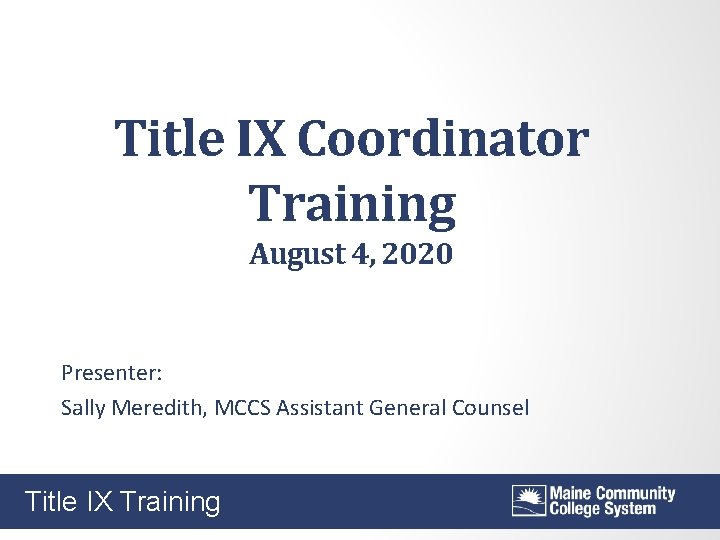 Title IX Coordinator Training
August 4, 2020

Presenter:
Sally Meredith, MCCS Assistant General Counsel

Title IX Training

Maine Community College System